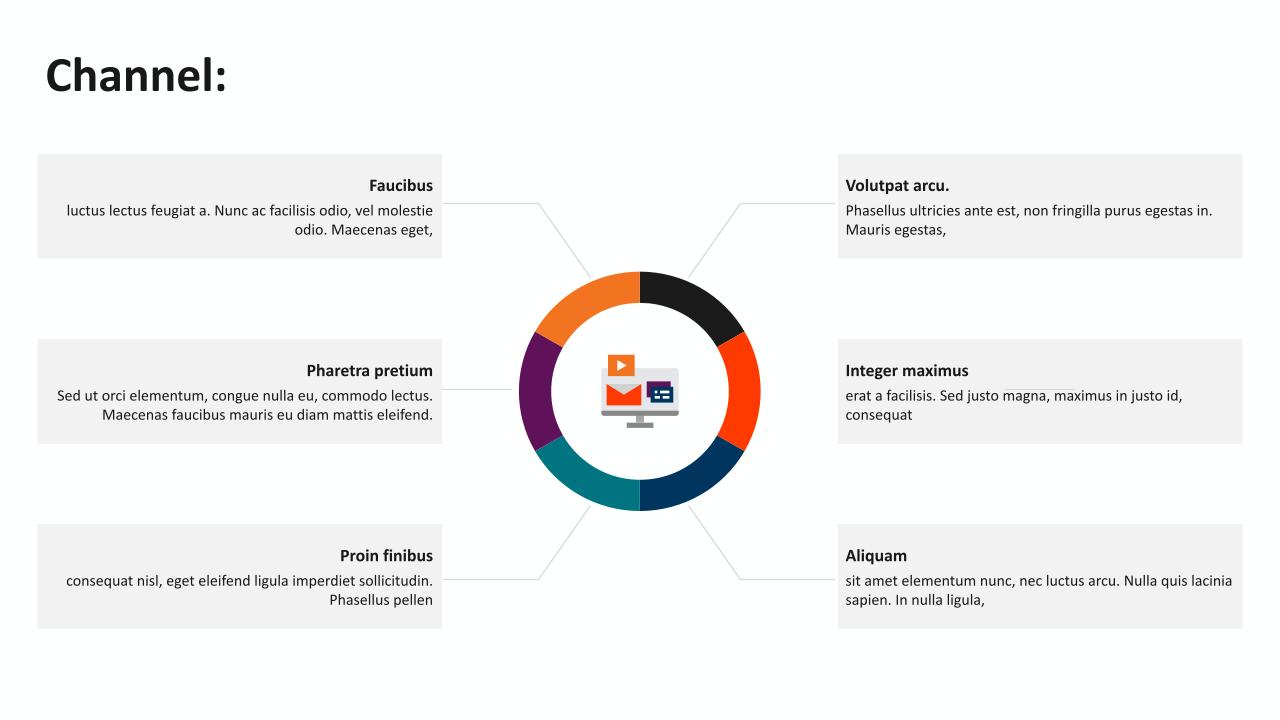 Channel:

Faucibus
luctus lectus feugiat a. Nunc ac facilisis odio, vel molestie odio. Maecenas eget,

Pharetra pretium
Sed ut orci elementum, congue nulla eu, commodo lectus. Maecenas faucibus mauris eu diam mattis eleifend.

Proin finibus
consequat nisl, eget eleifend ligula imperdiet sollicitudin. Phasellus pellen

Volutpat arcu.
Phasellus ultricies ante est, non fringilla purus egestas in. Mauris egestas,

Integer maximus
erat a facilisis. Sed justo magna, maximus in justo id, consequat

Aliquam
sit amet elementum nunc, nec luctus arcu. Nulla quis lacinia sapien. In nulla ligula,